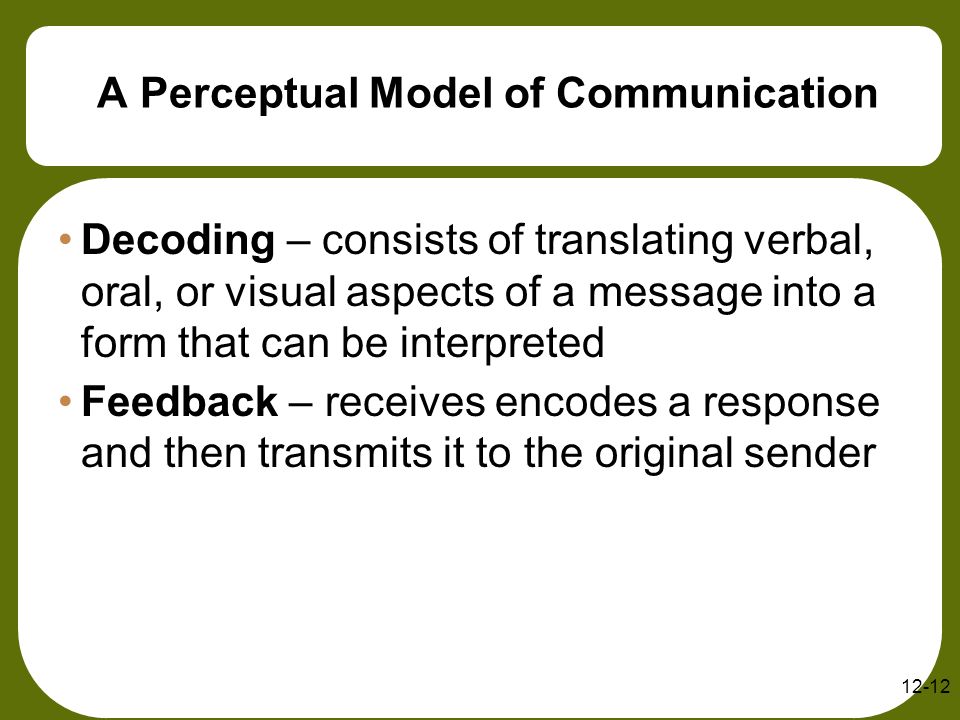 A Perceptual Model of Communication

• Decoding – consists of translating verbal, oral, or visual aspects of a message into a form that can be interpreted

• Feedback – receives encodes a response and then transmits it to the original sender

12-12